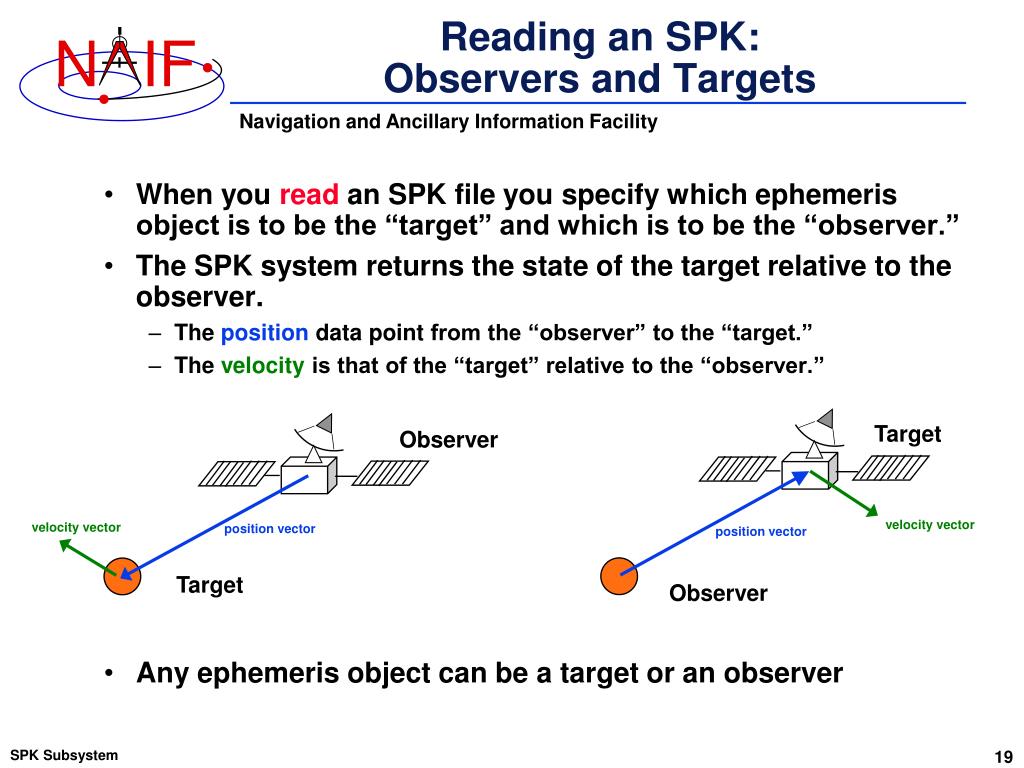 NAIF

Reading an SPK:
Observers and Targets

Navigation and Ancillary Information Facility

• When you read an SPK file you specify which ephemeris object is to be the “target” and which is to be the “observer.”
• The SPK system returns the state of the target relative to the observer.
– The position data point from the “observer” to the “target.”
– The velocity is that of the “target” relative to the “observer.”

Observer

velocity vector

position vector

Target

Target

position vector

velocity vector

Observer

• Any ephemeris object can be a target or an observer

SPK Subsystem

19